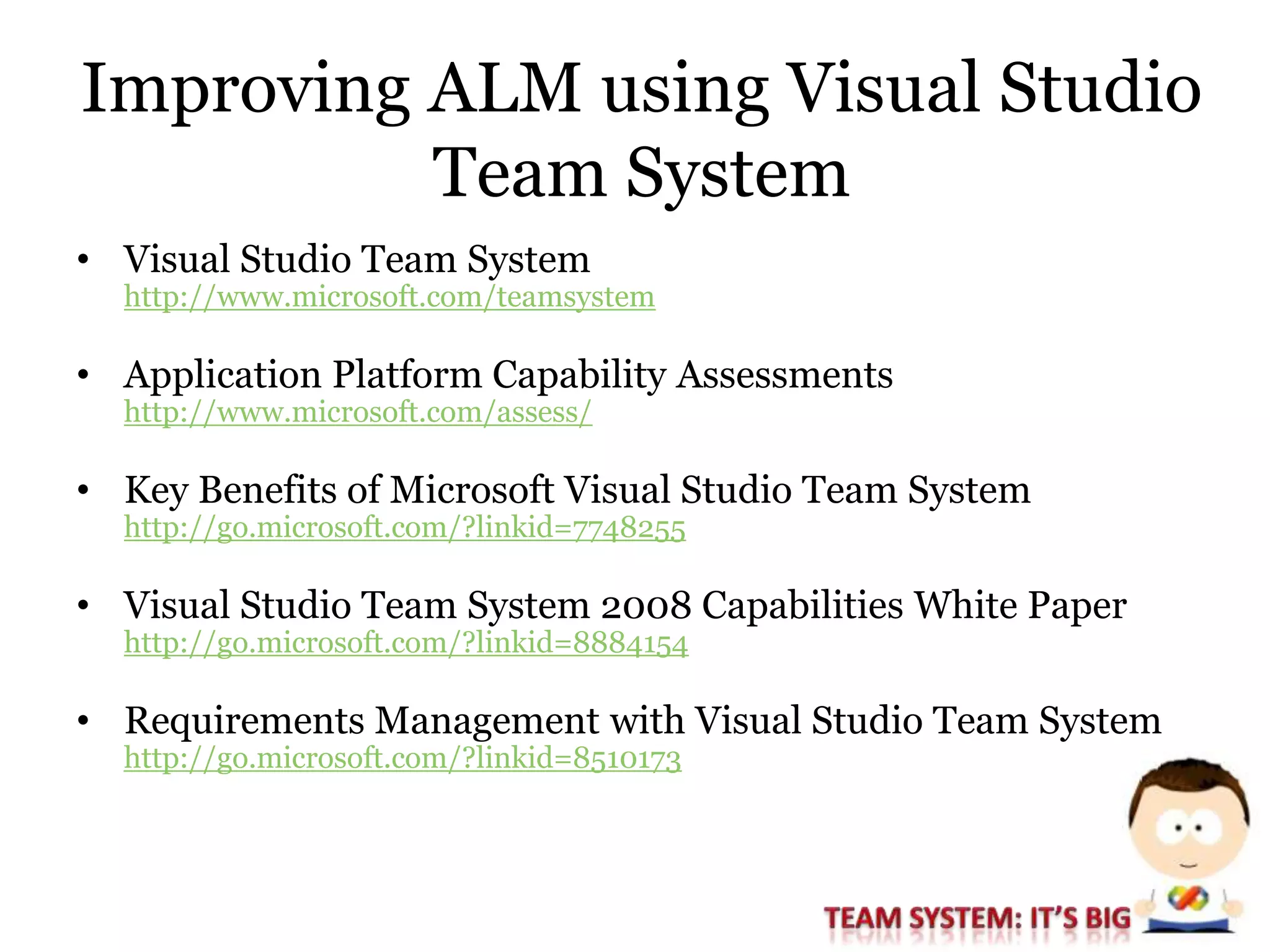 Improving ALM using Visual Studio Team System

• Visual Studio Team System
http://www.microsoft.com/teamsystem

• Application Platform Capability Assessments
http://www.microsoft.com/assess/

• Key Benefits of Microsoft Visual Studio Team System
http://go.microsoft.com/?linkid=7748255

• Visual Studio Team System 2008 Capabilities White Paper
http://go.microsoft.com/?linkid=8884154

• Requirements Management with Visual Studio Team System
http://go.microsoft.com/?linkid=8510173

TEAM SYSTEM: IT'S BIG